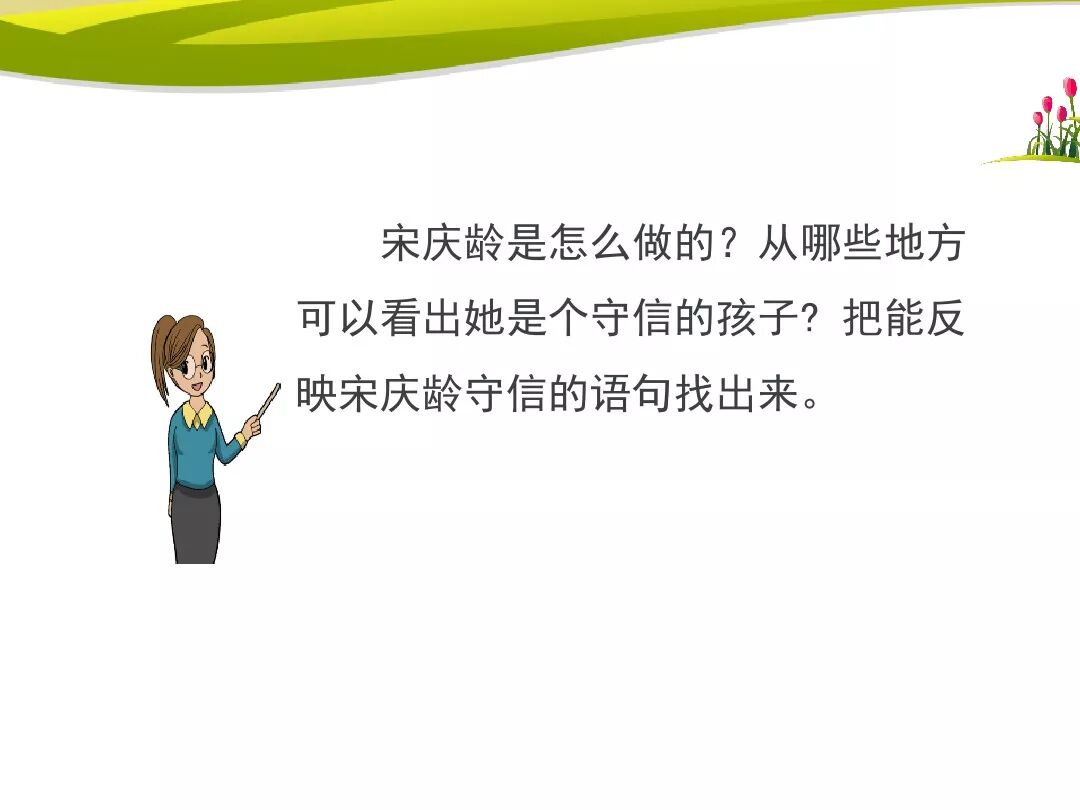 宋庆龄是怎么做的？从哪些地方可以看出她是个守信的孩子？把能反映宋庆龄守信的语句找出来。